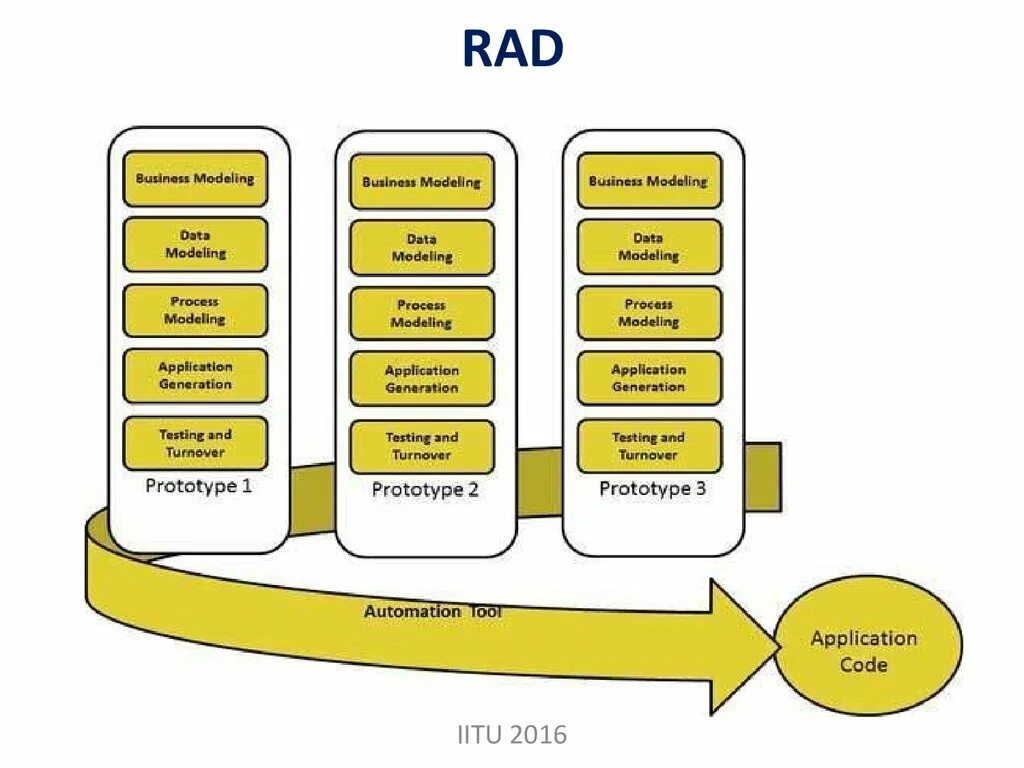 RAD

Business Modeling

Data Modeling

Process Modeling

Application Generation

Testing and Turnover

Prototype 1

Business Modeling

Data Modeling

Process Modeling

Application Generation

Testing and Turnover

Prototype 2

Business Modeling

Data Modeling

Process Modeling

Application Generation

Testing and Turnover

Prototype 3

Automation Tool

Application Code

IITU 2016